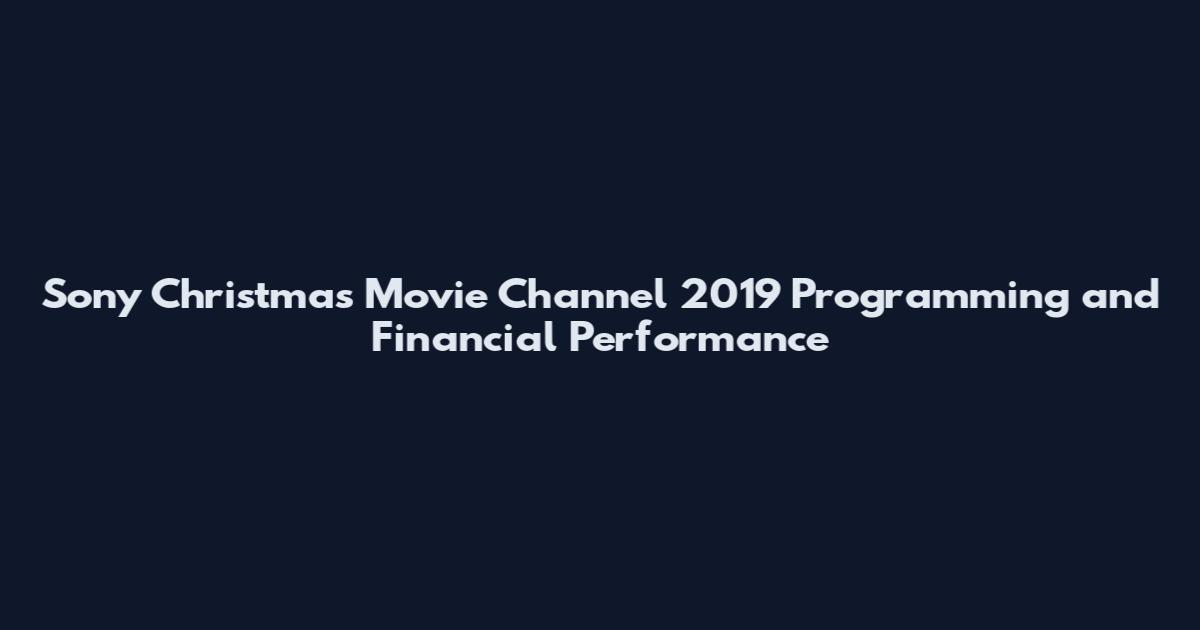 Sony Christmas Movie Channel 2019 Programming and Financial Performance